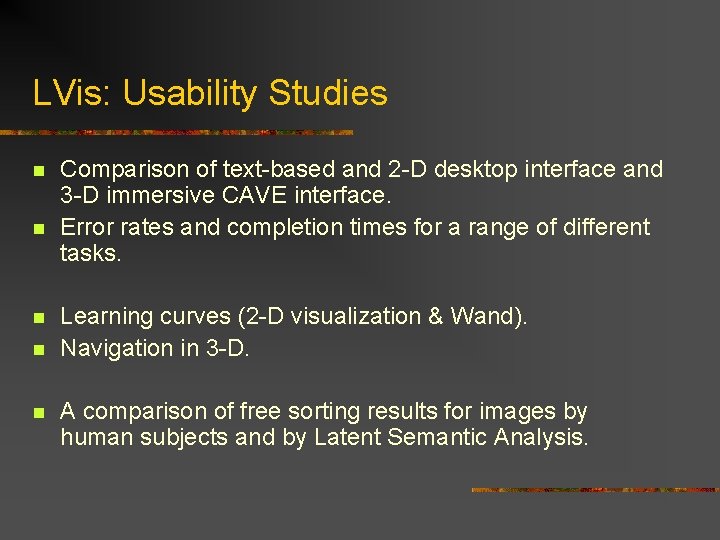 LVis: Usability Studies

- Comparison of text-based and 2-D desktop interface and 3-D immersive CAVE interface.
- Error rates and completion times for a range of different tasks.

- Learning curves (2-D visualization & Wand).
- Navigation in 3-D.

- A comparison of free sorting results for images by human subjects and by Latent Semantic Analysis.